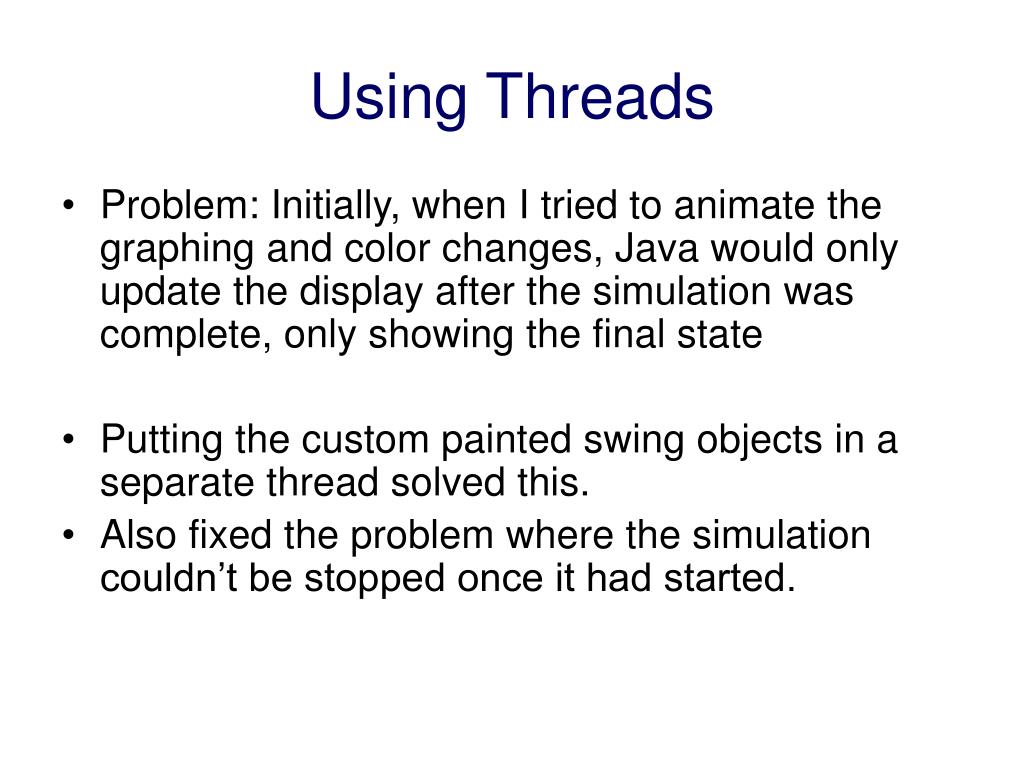 Using Threads

• Problem: Initially, when I tried to animate the graphing and color changes, Java would only update the display after the simulation was complete, only showing the final state

• Putting the custom painted swing objects in a separate thread solved this.
• Also fixed the problem where the simulation couldn’t be stopped once it had started.